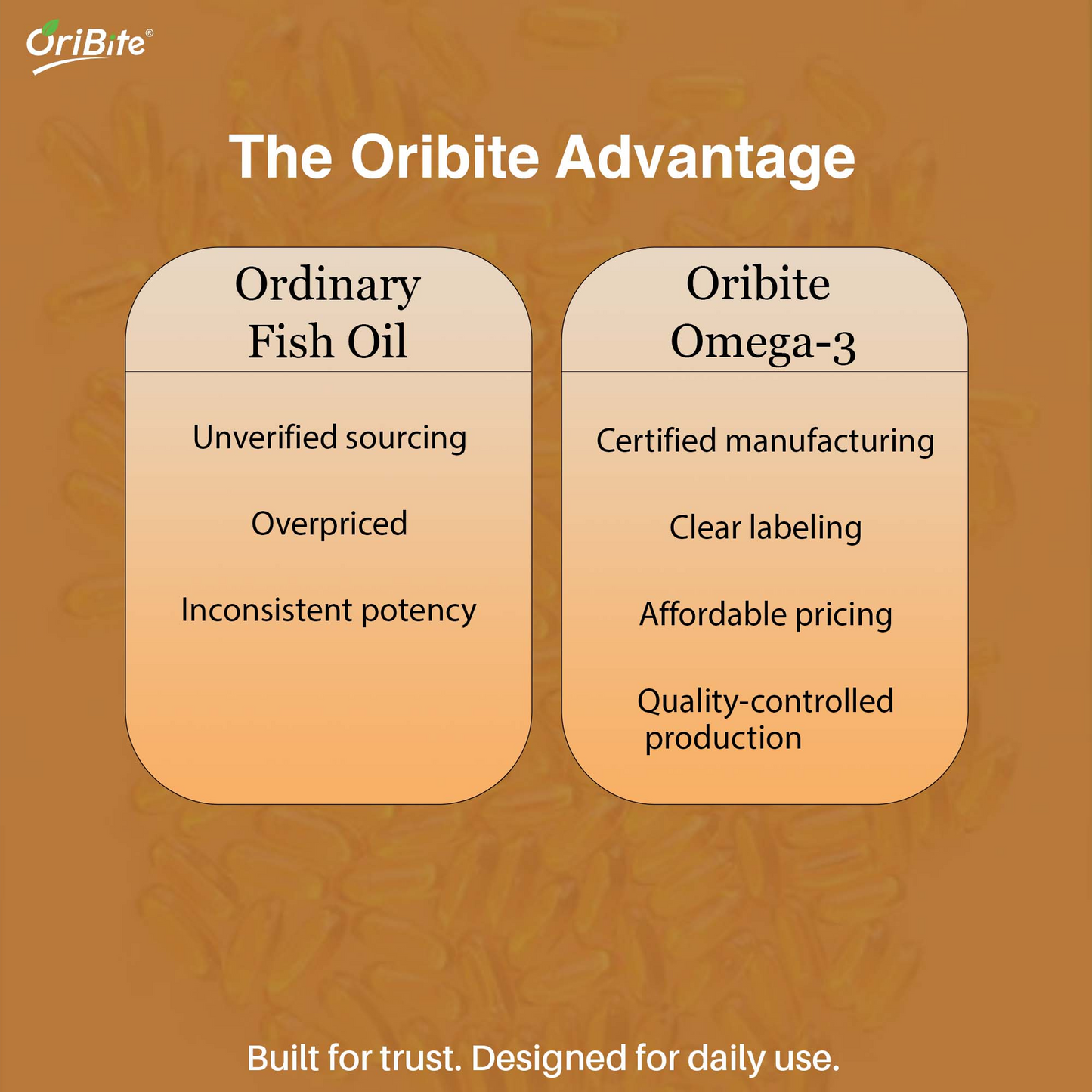 OriBite®

The Oribite Advantage

Ordinary Fish Oil

Unverified sourcing

Overpriced

Inconsistent potency

Oribite Omega-3

Certified manufacturing

Clear labeling

Affordable pricing

Quality-controlled production

Built for trust. Designed for daily use.